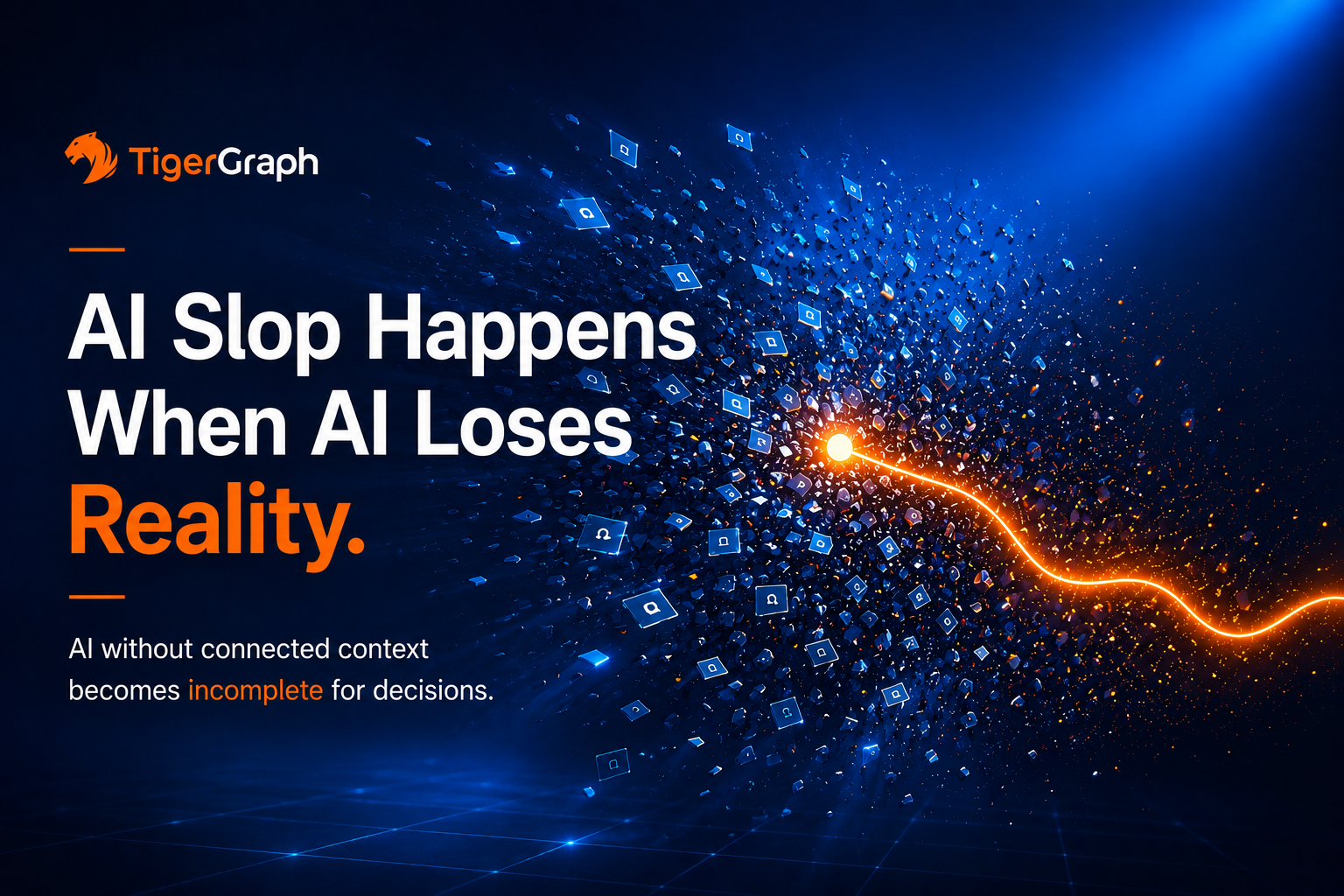 TigerGraph

AI Slop Happens When AI Loses Reality.

AI without connected context becomes incomplete for decisions.